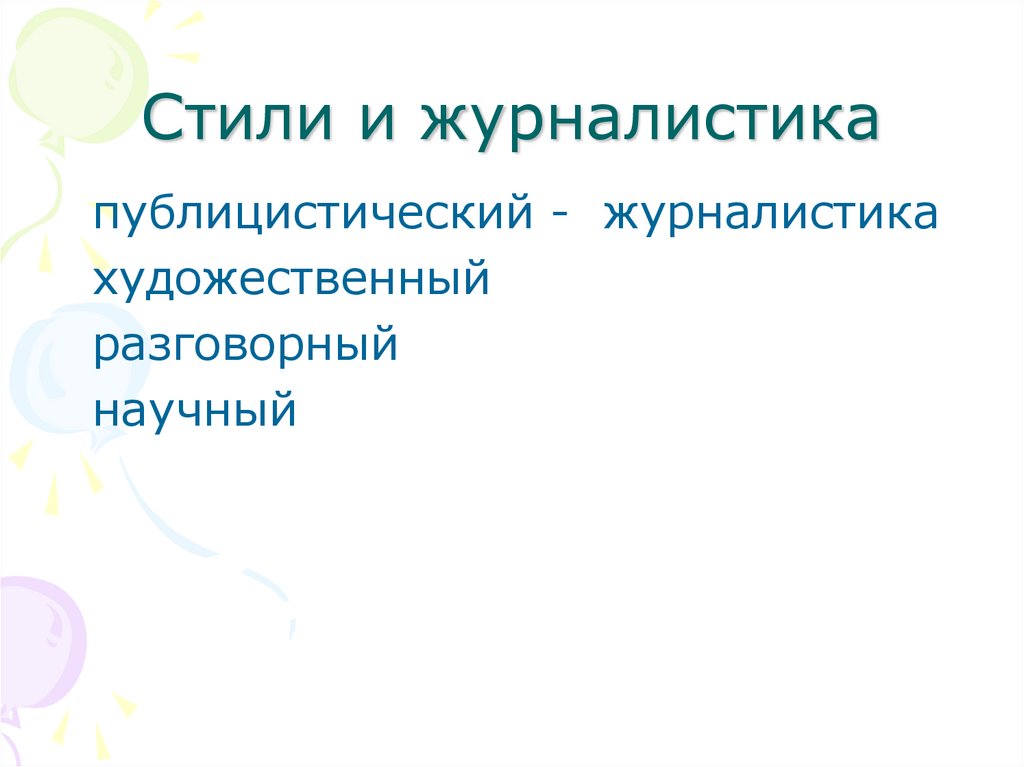 Стили и журналистика

публицистический - журналистика
художественный
разговорный
научный